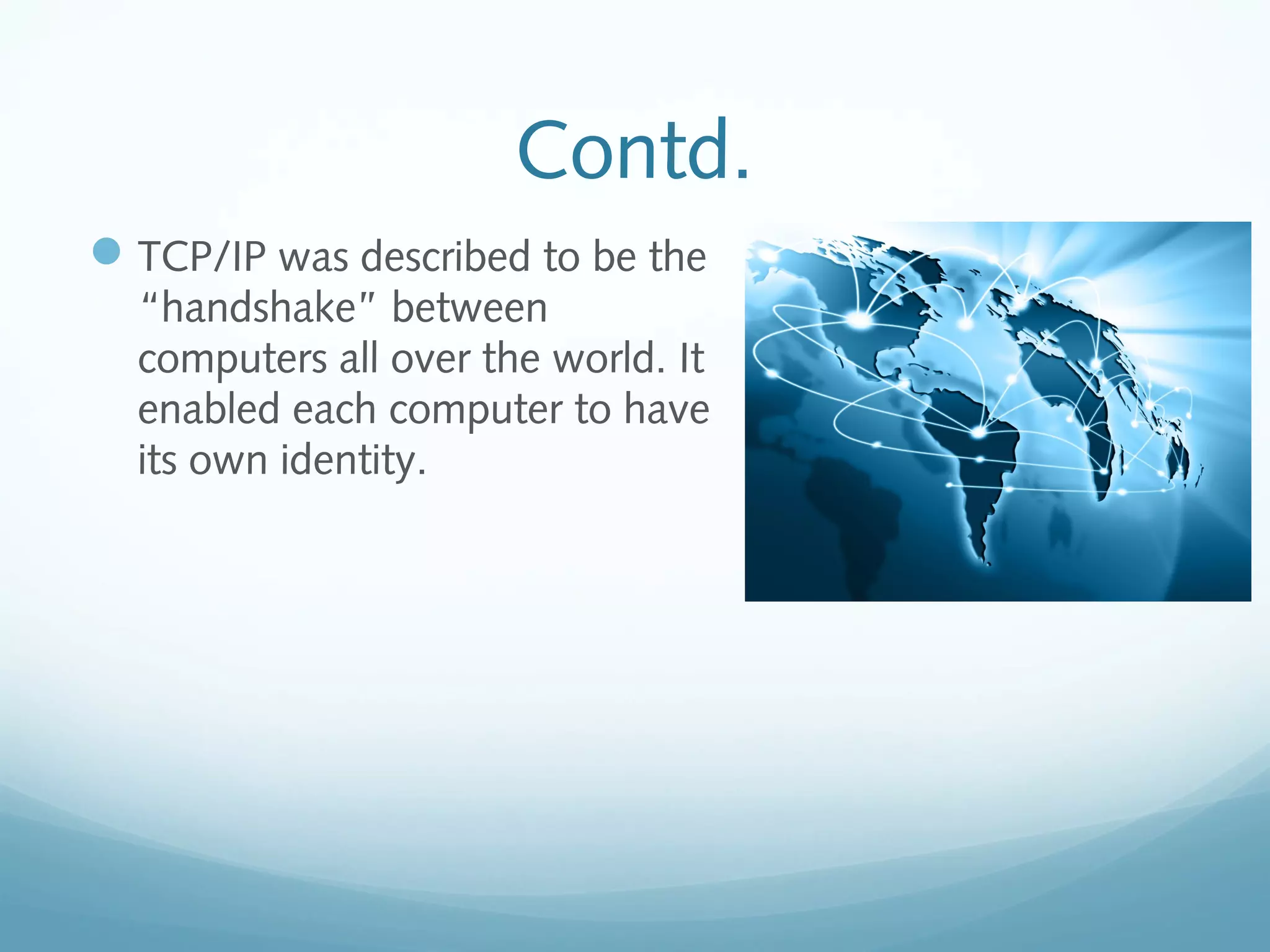 Contd.

TCP/IP was described to be the “handshake” between computers all over the world. It enabled each computer to have its own identity.